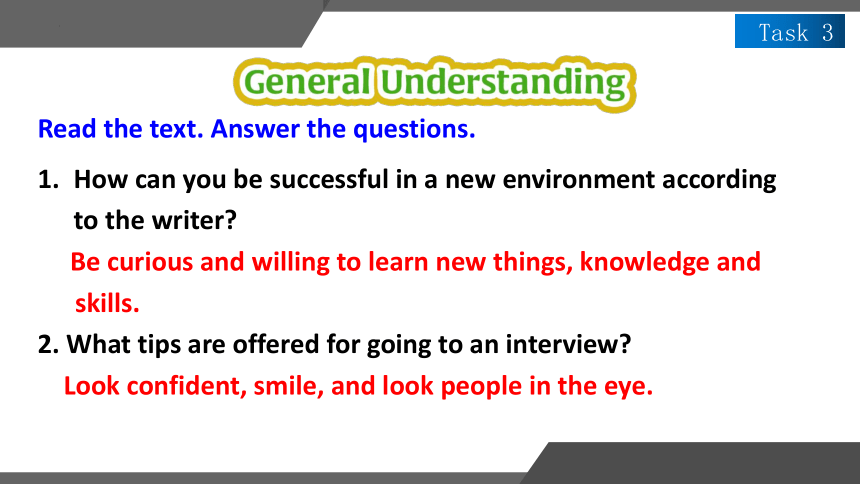 Task 3

General Understanding

Read the text. Answer the questions.

1. How can you be successful in a new environment according to the writer?

Be curious and willing to learn new things, knowledge and skills.

2. What tips are offered for going to an interview?

Look confident, smile, and look people in the eye.